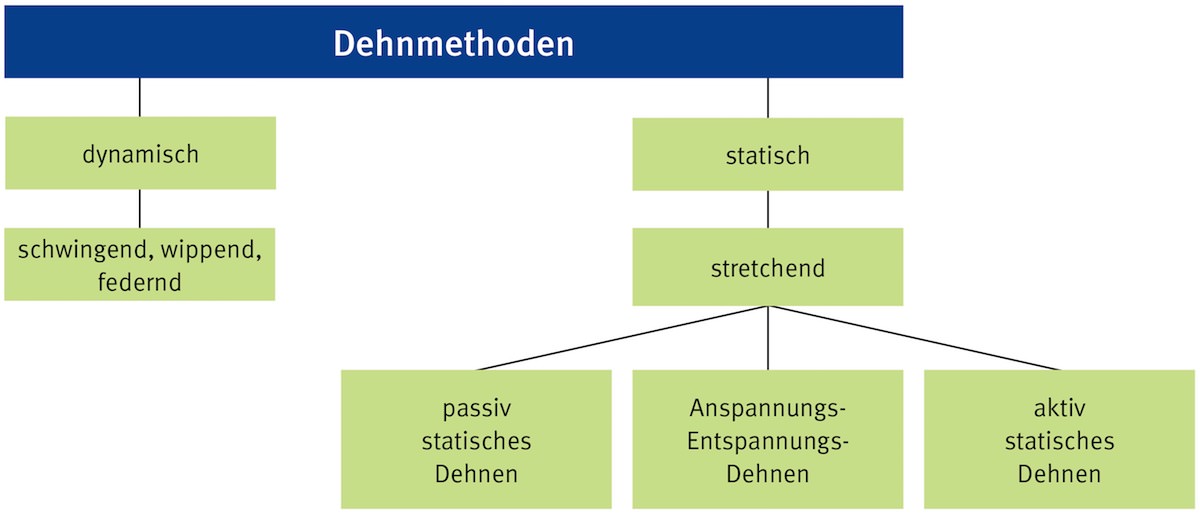 Dehnmethoden

dynamisch

schwingend, wippend, federnd

statisch

stretchend

passiv statisches Dehnen

Anspannungs-Entspannungs-Dehnen

aktiv statisches Dehnen